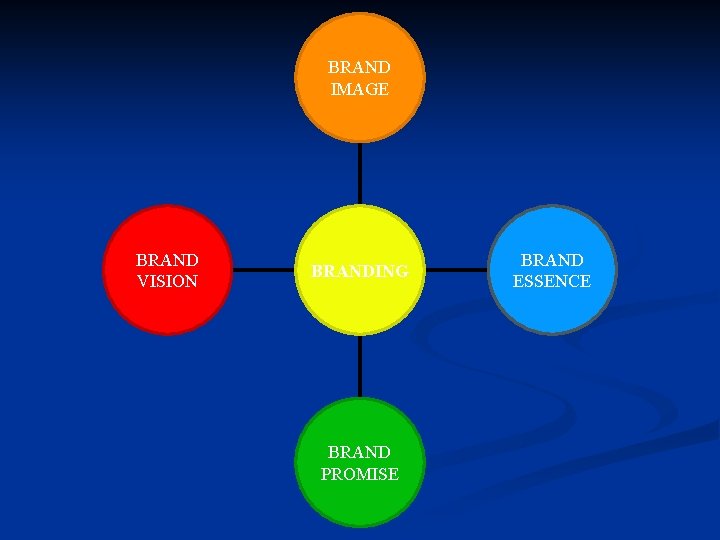 BRAND IMAGE

BRAND VISION

BRANDING

BRAND ESSENCE

BRAND PROMISE